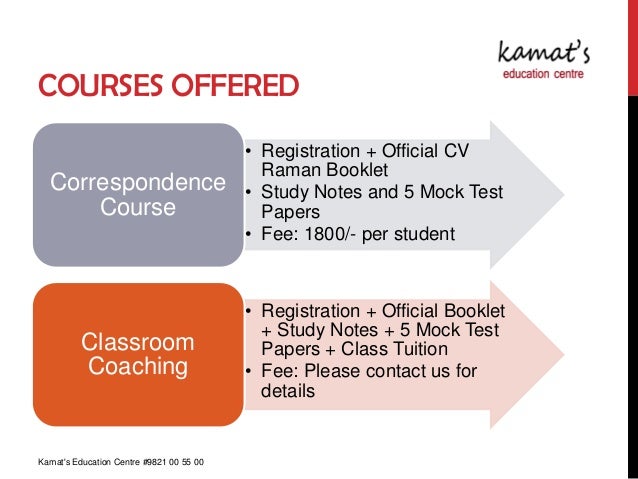 kamat's
education centre

COURSES OFFERED

Correspondence Course

• Registration + Official CV Raman Booklet
• Study Notes and 5 Mock Test Papers
• Fee: 1800/- per student

Classroom Coaching

• Registration + Official Booklet + Study Notes + 5 Mock Test Papers + Class Tuition
• Fee: Please contact us for details

Kamat's Education Centre #9821 00 55 00